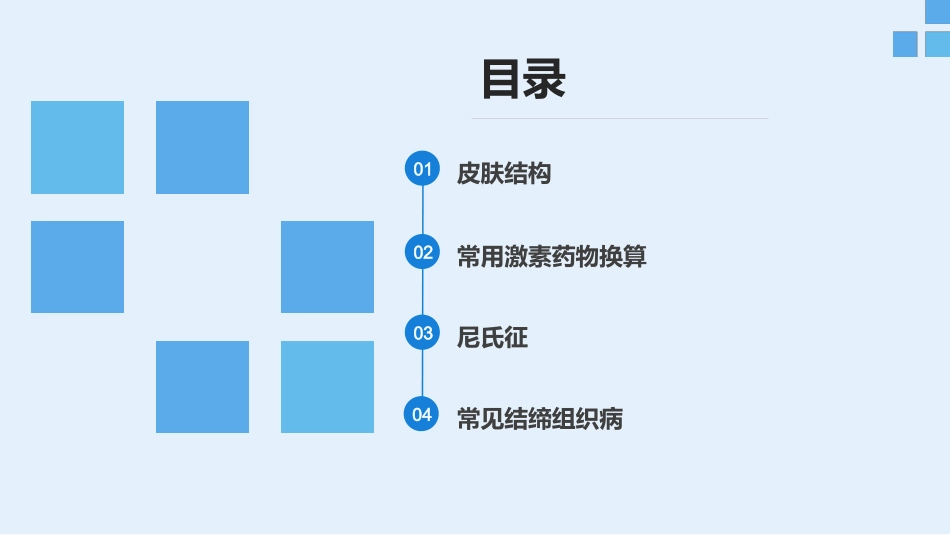 目录

01 皮肤结构

02 常用激素药物换算

03 尼氏征

04 常见结缔组织病